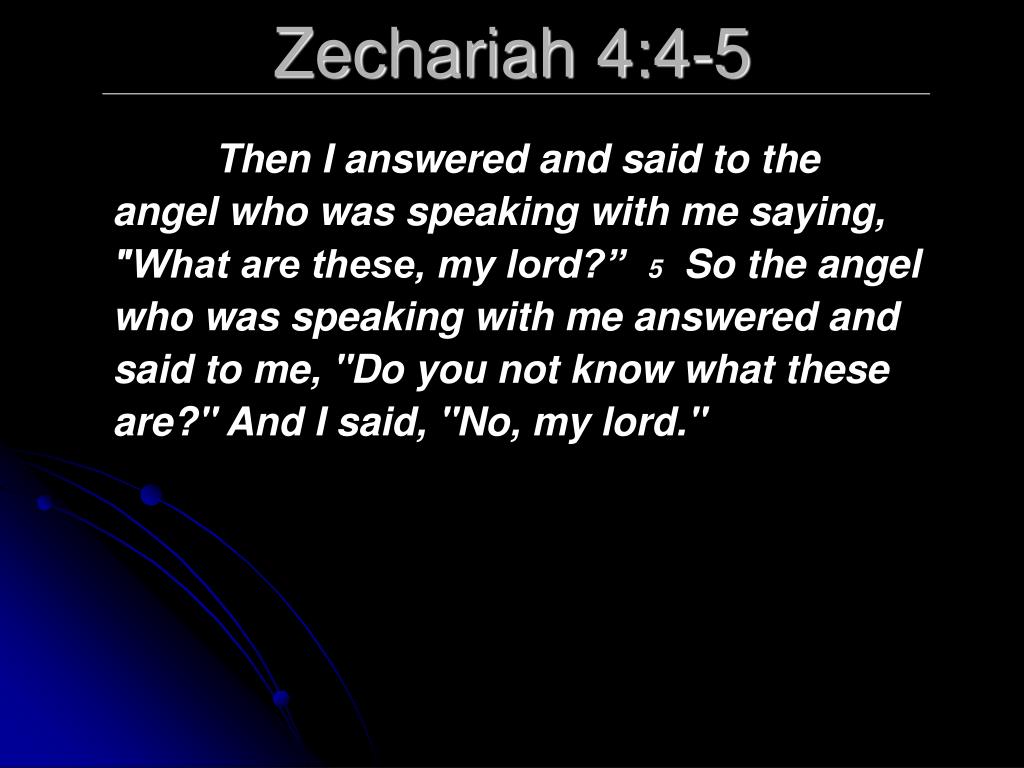 Zechariah 4:4-5

Then I answered and said to the angel who was speaking with me saying, "What are these, my lord?” 5 So the angel who was speaking with me answered and said to me, "Do you not know what these are?" And I said, "No, my lord."